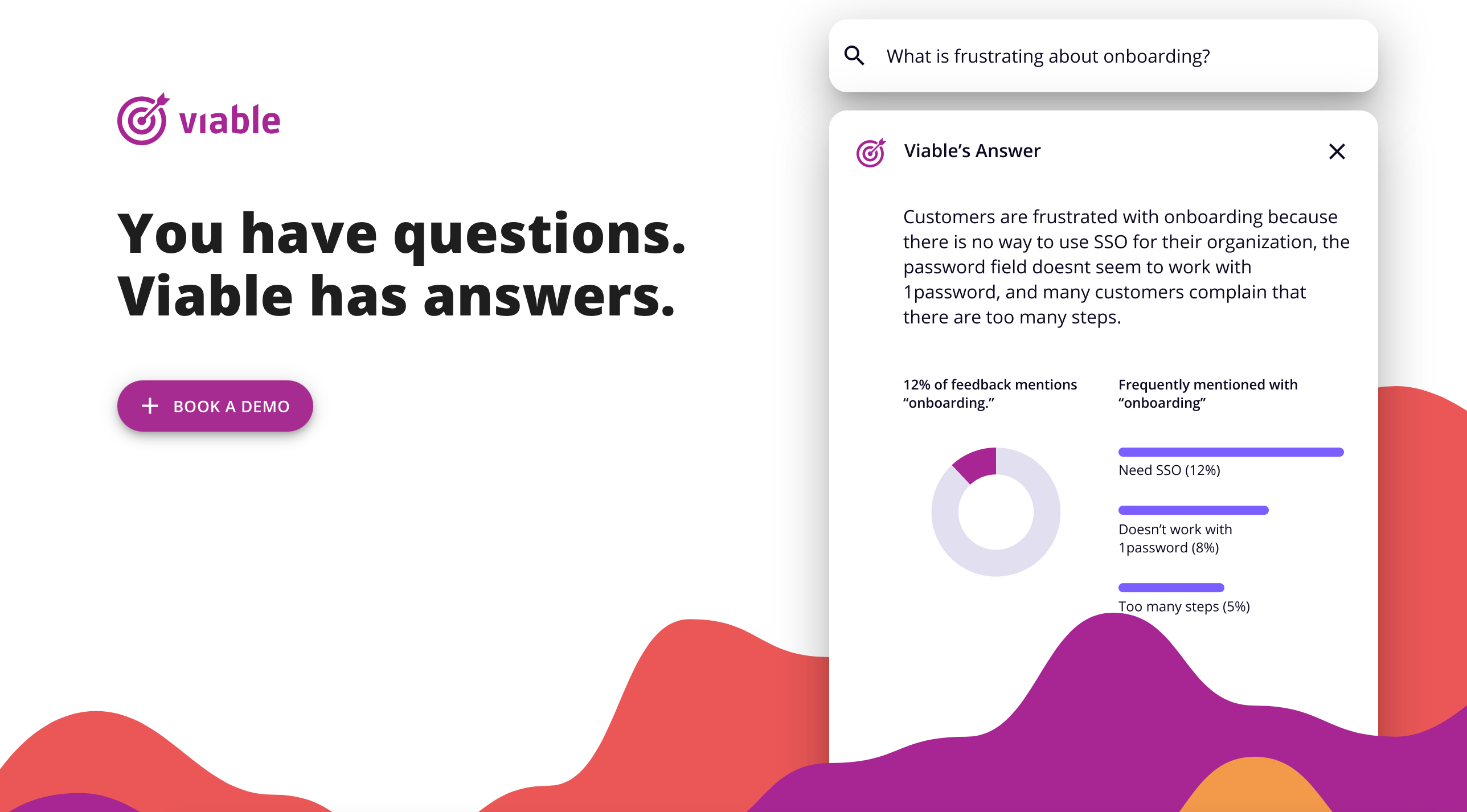 viable

You have questions. Viable has answers.

+ BOOK A DEMO

What is frustrating about onboarding?

Viable's Answer

Customers are frustrated with onboarding because there is no way to use SSO for their organization, the password field doesnt seem to work with 1password, and many customers complain that there are too many steps.

12% of feedback mentions "onboarding."

Frequently mentioned with "onboarding"

Need SSO (12%)

Doesn't work with 1password (8%)

Too many steps (5%)